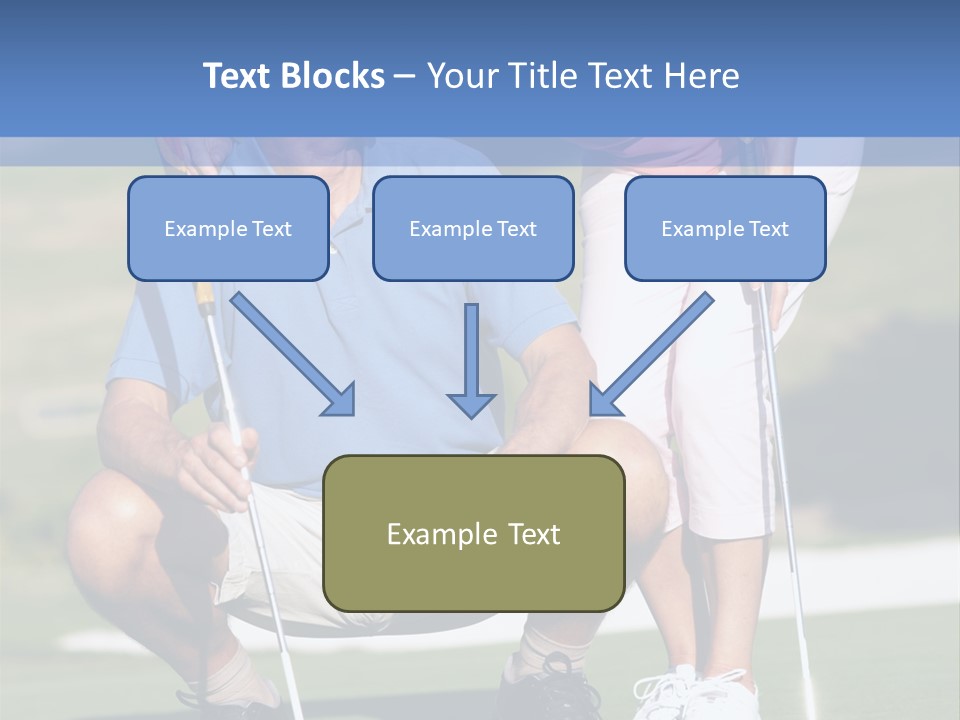 Text Blocks – Your Title Text Here

Example Text

Example Text

Example Text

Example Text